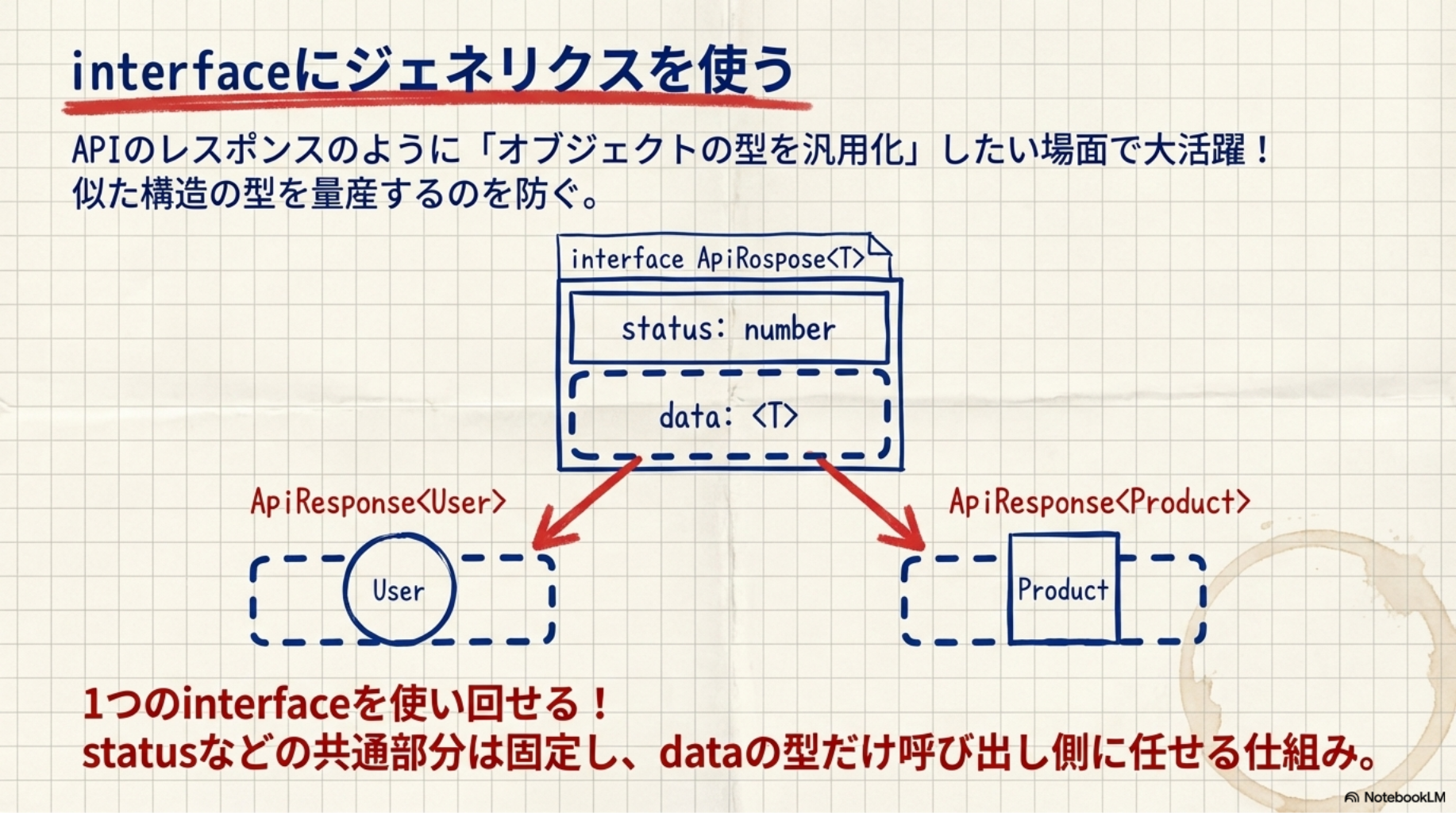 interfaceにジェネリクスを使う

APIのレスポンスのように「オブジェクトの型を汎用化」したい場面で大活躍！
似た構造の型を量産するのを防ぐ。

interface ApiRospose<T>

status: number

data: <T>

ApiResponse<User>

User

ApiResponse<Product>

Product

1つのinterfaceを使い回せる！
statusなどの共通部分は固定し、dataの型だけ呼び出し側に任せる仕組み。

NotebookLM